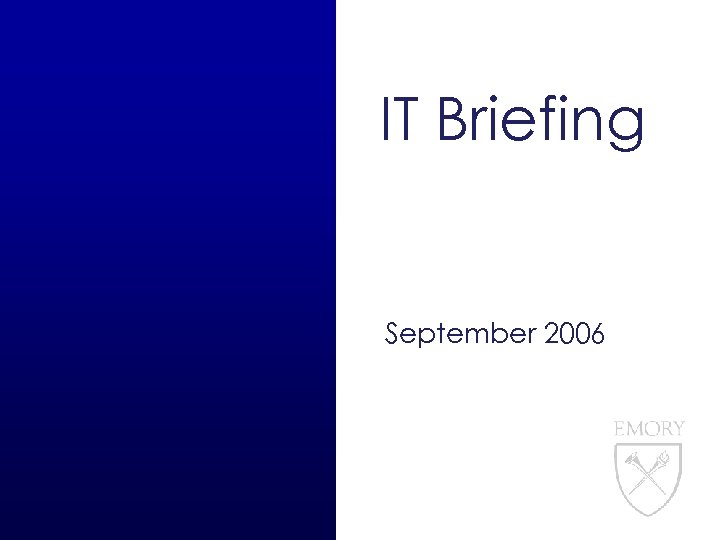 IT Briefing

September 2006

EMORY